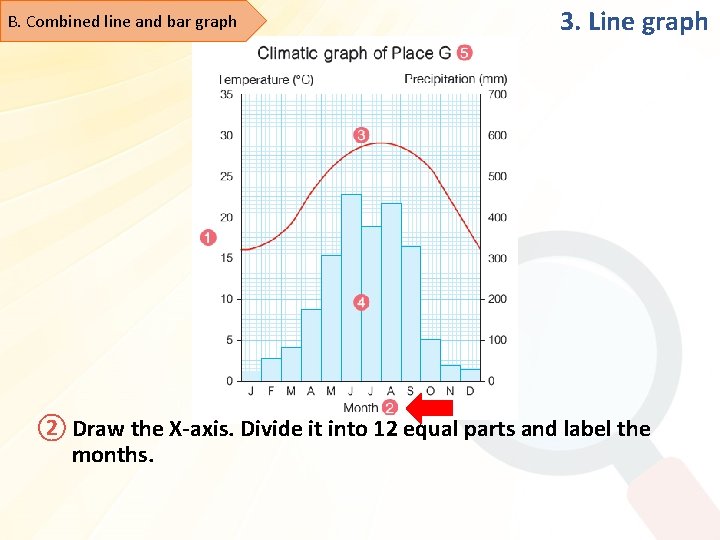 B. Combined line and bar graph

3. Line graph

Climatic graph of Place G ⑤

Temperature (°C)

Precipitation (mm)

35
30
25
20
15
10
5
0

700
600
500
400
300
200
100
0

①
③
④

J F M A M J J A S O N D

Month ②

② Draw the X-axis. Divide it into 12 equal parts and label the months.